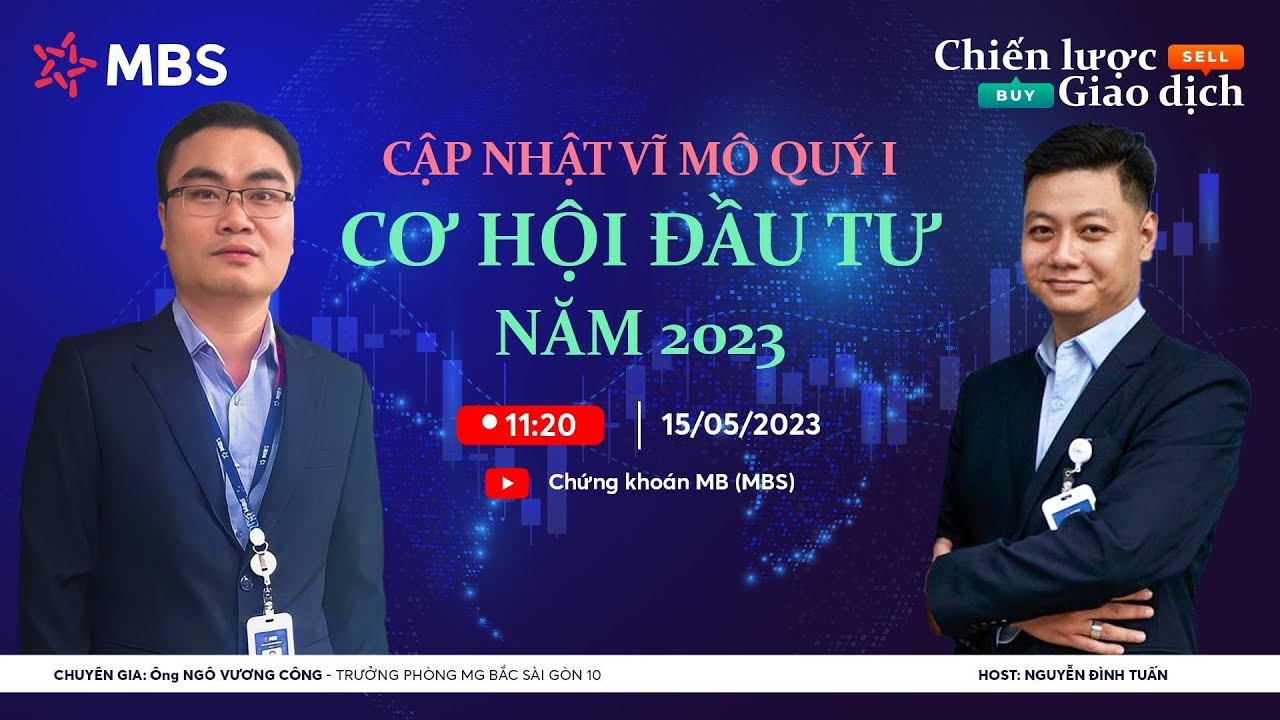 MBS

Chiến lược SELL
BUY Giao dịch

CẬP NHẬT VĨ MÔ QUÝ I
CƠ HỘI ĐẦU TƯ
NĂM 2023

11:20 | 15/05/2023

Chứng khoán MB (MBS)

CHUYÊN GIA: Ông NGÔ VƯƠNG CÔNG - TRƯỞNG PHÒNG MG BẮC SÀI GÒN 10

HOST: NGUYỄN ĐÌNH TUẤN